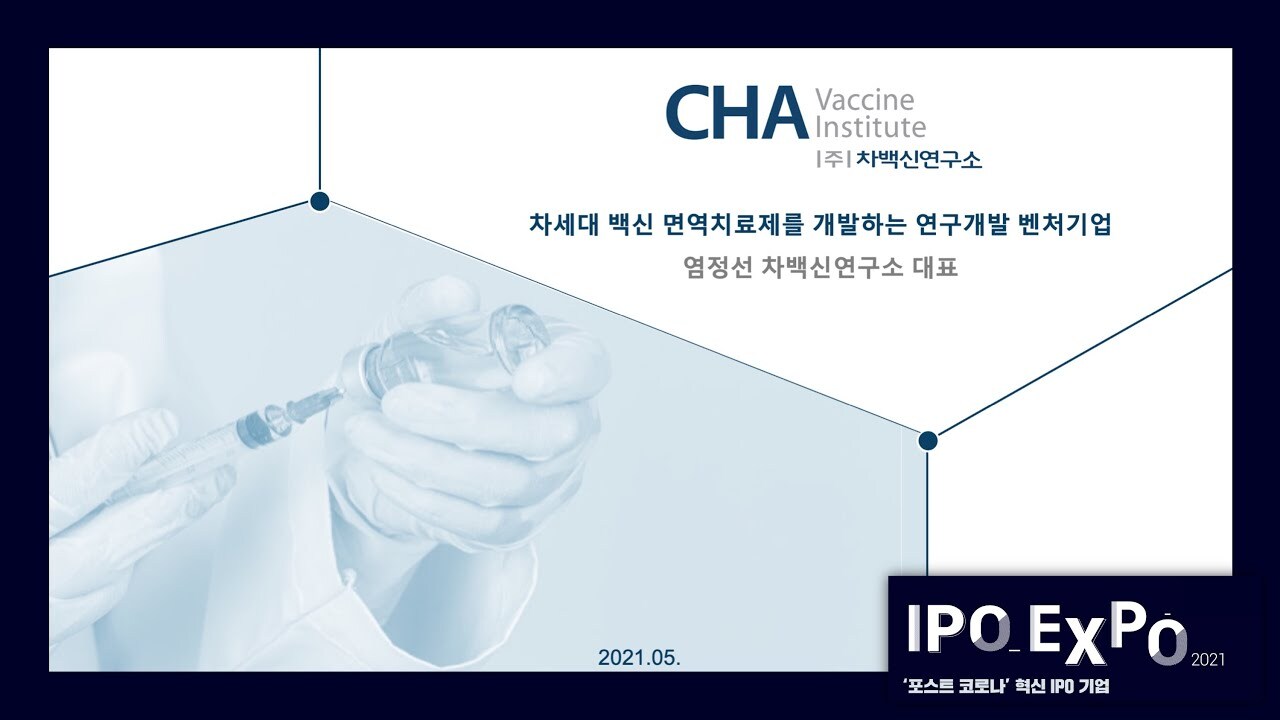 CHA Vaccine Institute
|주| 차백신연구소

차세대 백신 면역치료제를 개발하는 연구개발 벤처기업
염정선 차백신연구소 대표

2021.05.

IPO EXPO 2021
'포스트 코로나' 혁신 IPO 기업